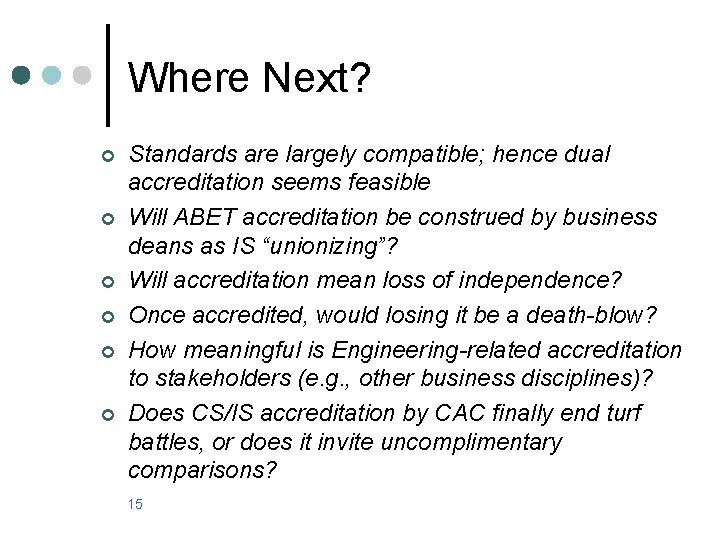 Where Next?

Standards are largely compatible; hence dual accreditation seems feasible

Will ABET accreditation be construed by business deans as IS “unionizing”?

Will accreditation mean loss of independence?

Once accredited, would losing it be a death-blow?

How meaningful is Engineering-related accreditation to stakeholders (e.g., other business disciplines)?

Does CS/IS accreditation by CAC finally end turf battles, or does it invite uncomplimentary comparisons?

15